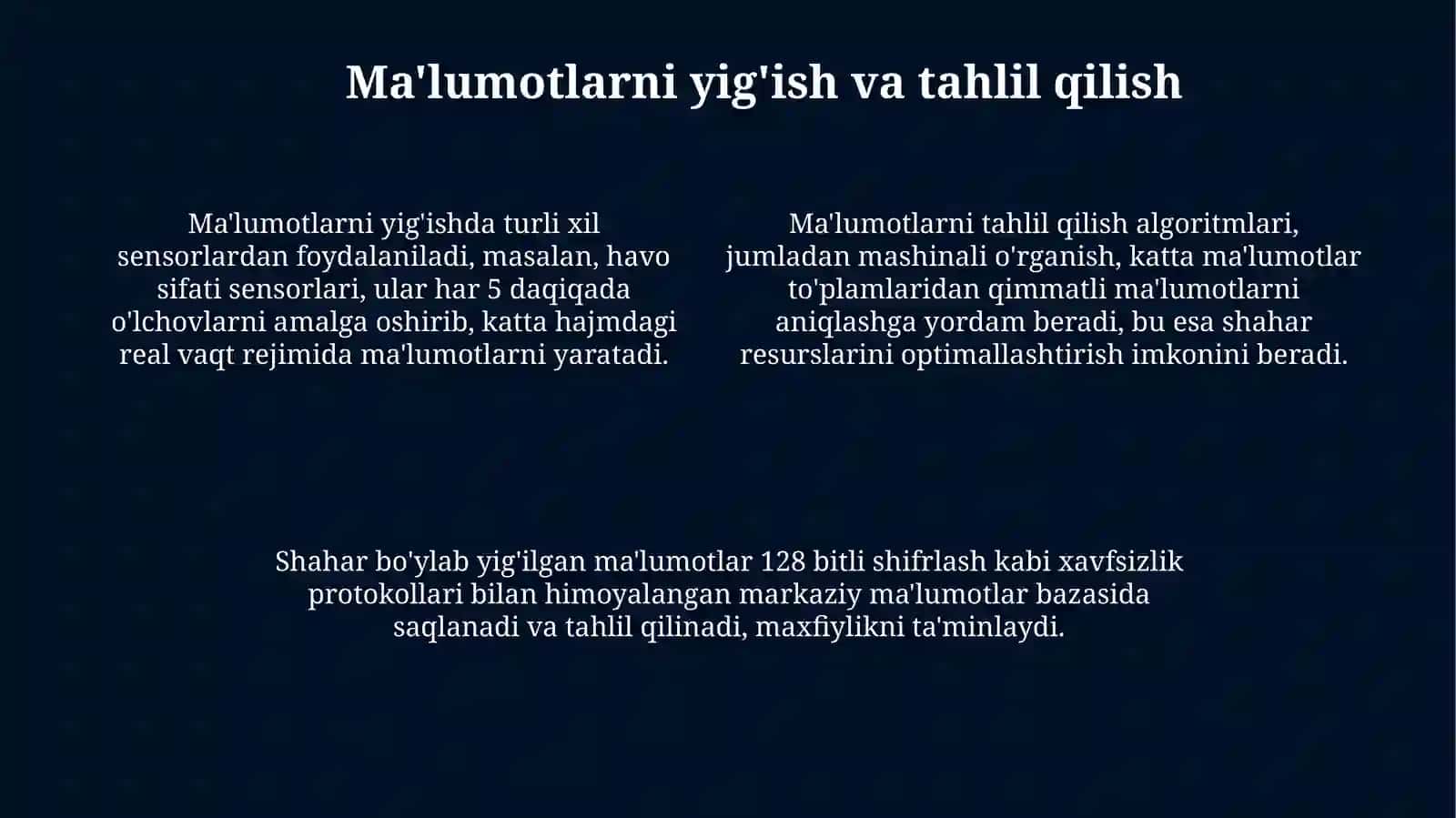 Ma'lumotlarni yig'ish va tahlil qilish

Ma'lumotlarni yig'ishda turli xil sensorlardan foydalaniladi, masalan, havo sifati sensorlari, ular har 5 daqiqada o'lchovlarni amalga oshirib, katta hajmdagi real vaqt rejimida ma'lumotlarni yaratadi.

Ma'lumotlarni tahlil qilish algoritmlari, jumladan mashinali o'rganish, katta ma'lumotlar to'plamlaridan qimmatli ma'lumotlarni aniqlashga yordam beradi, bu esa shahar resurslarini optimallashtirish imkonini beradi.

Shahar bo'ylab yig'ilgan ma'lumotlar 128 bitli shifrlash kabi xavfsizlik protokollari bilan himoyalangan markaziy ma'lumotlar bazasida saqlanadi va tahlil qilinadi, maxfiylikni ta'minlaydi.